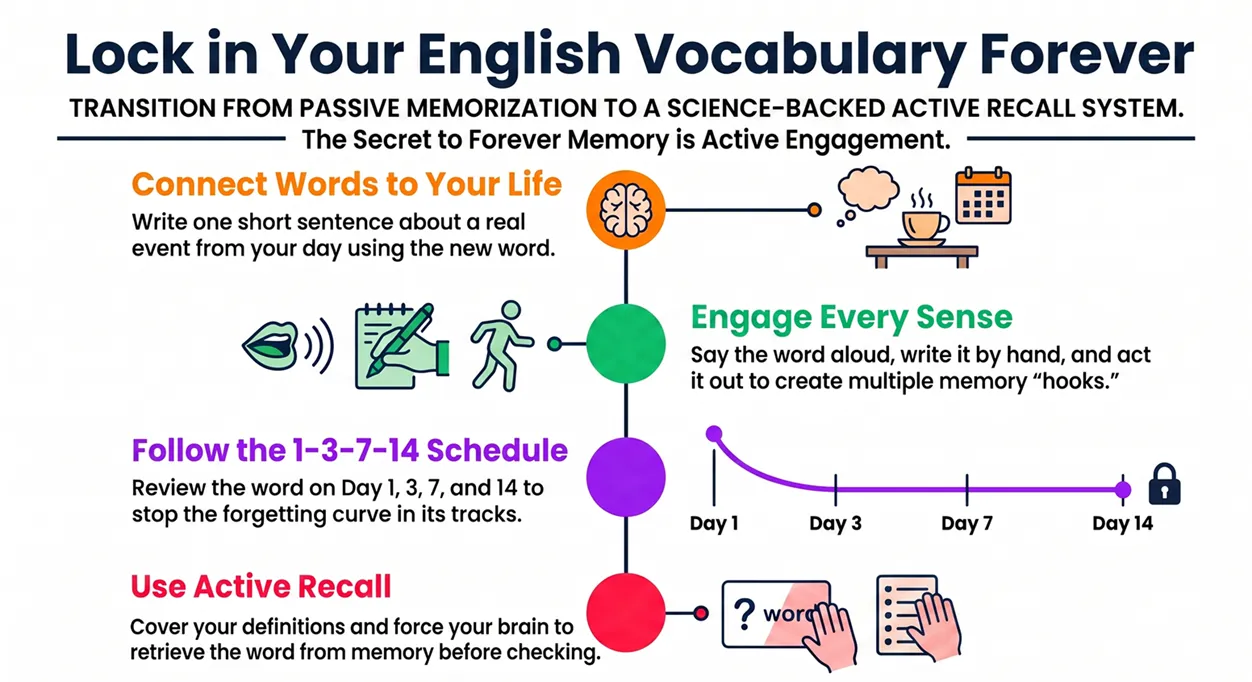 Lock in Your English Vocabulary Forever

TRANSITION FROM PASSIVE MEMORIZATION TO A SCIENCE-BACKED ACTIVE RECALL SYSTEM.

The Secret to Forever Memory is Active Engagement.

Connect Words to Your Life

Write one short sentence about a real event from your day using the new word.

Engage Every Sense

Say the word aloud, write it by hand, and act it out to create multiple memory "hooks."

Follow the 1-3-7-14 Schedule

Review the word on Day 1, 3, 7, and 14 to stop the forgetting curve in its tracks.

Day 1 Day 3 Day 7 Day 14

Use Active Recall

Cover your definitions and force your brain to retrieve the word from memory before checking.

? word